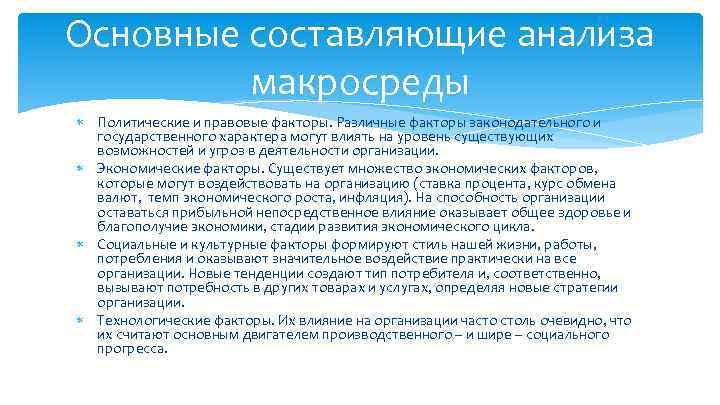 Основные составляющие анализа макросреды

Политические и правовые факторы. Различные факторы законодательного и государственного характера могут влиять на уровень существующих возможностей и угроз в деятельности организации.

Экономические факторы. Существует множество экономических факторов, которые могут воздействовать на организацию (ставка процента, курс обмена валют, темп экономического роста, инфляция). На способность организации оставаться прибыльной непосредственное влияние оказывает общее здоровье и благополучие экономики, стадии развития экономического цикла.

Социальные и культурные факторы формируют стиль нашей жизни, работы, потребления и оказывают значительное воздействие практически на все организации. Новые тенденции создают тип потребителя и, соответственно, вызывают потребность в других товарах и услугах, определяя новые стратегии организации.

Технологические факторы. Их влияние на организации часто столь очевидно, что их считают основным двигателем производственного – и шире – социального прогресса.